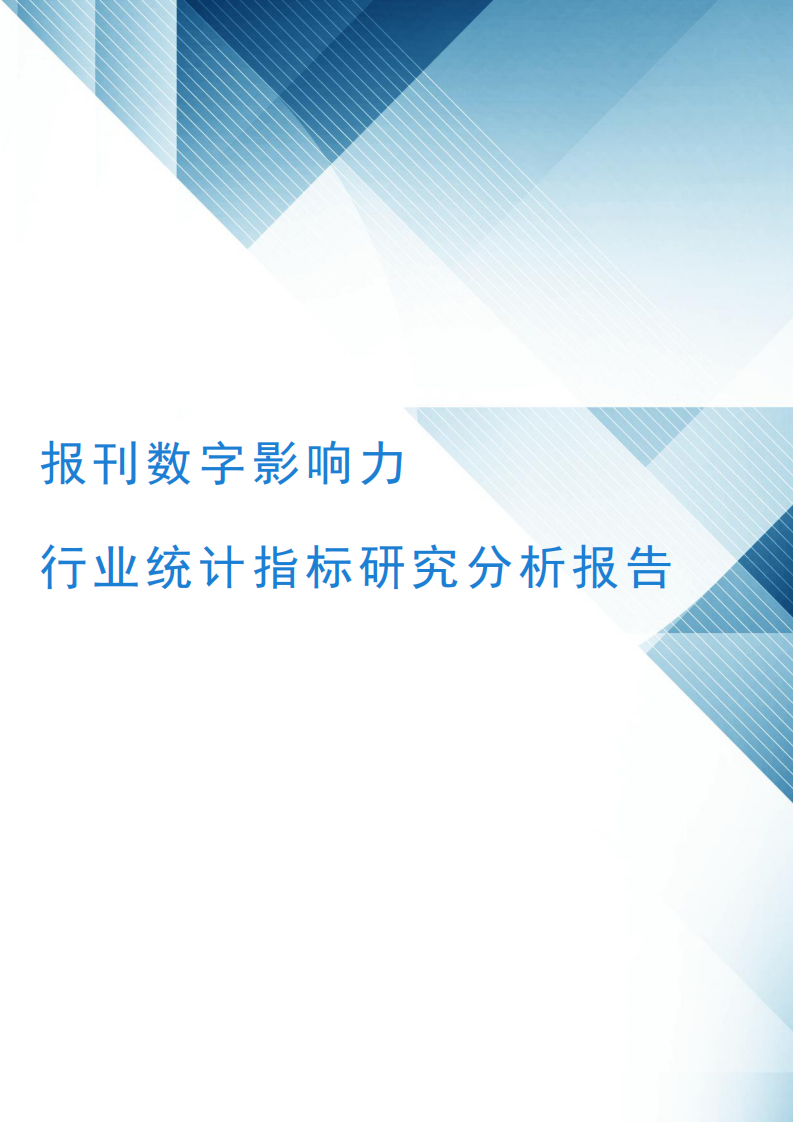 报刊数字影响力

行业统计指标研究分析报告